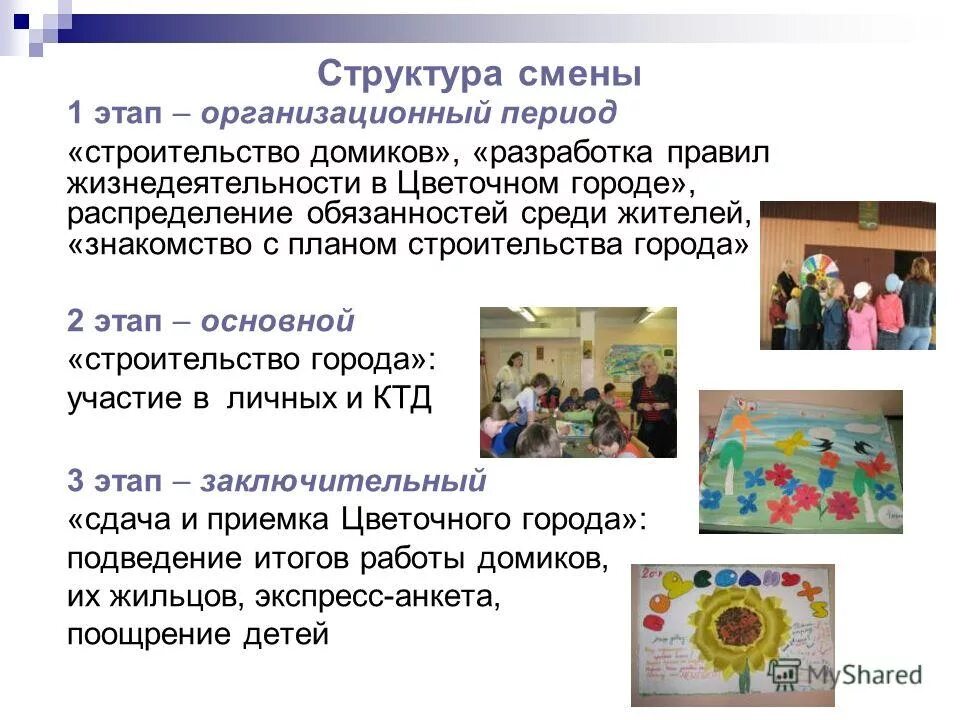 Структура смены

1 этап – организационный период

«строительство домиков», «разработка правил жизнедеятельности в Цветочном городе», распределение обязанностей среди жителей, «знакомство с планом строительства города»

2 этап – основной

«строительство города»:
участие в личных и КТД

3 этап – заключительный

«сдача и приемка Цветочного города»:
подведение итогов работы домиков, их жильцов, экспресс-анкета, поощрение детей

MyShared